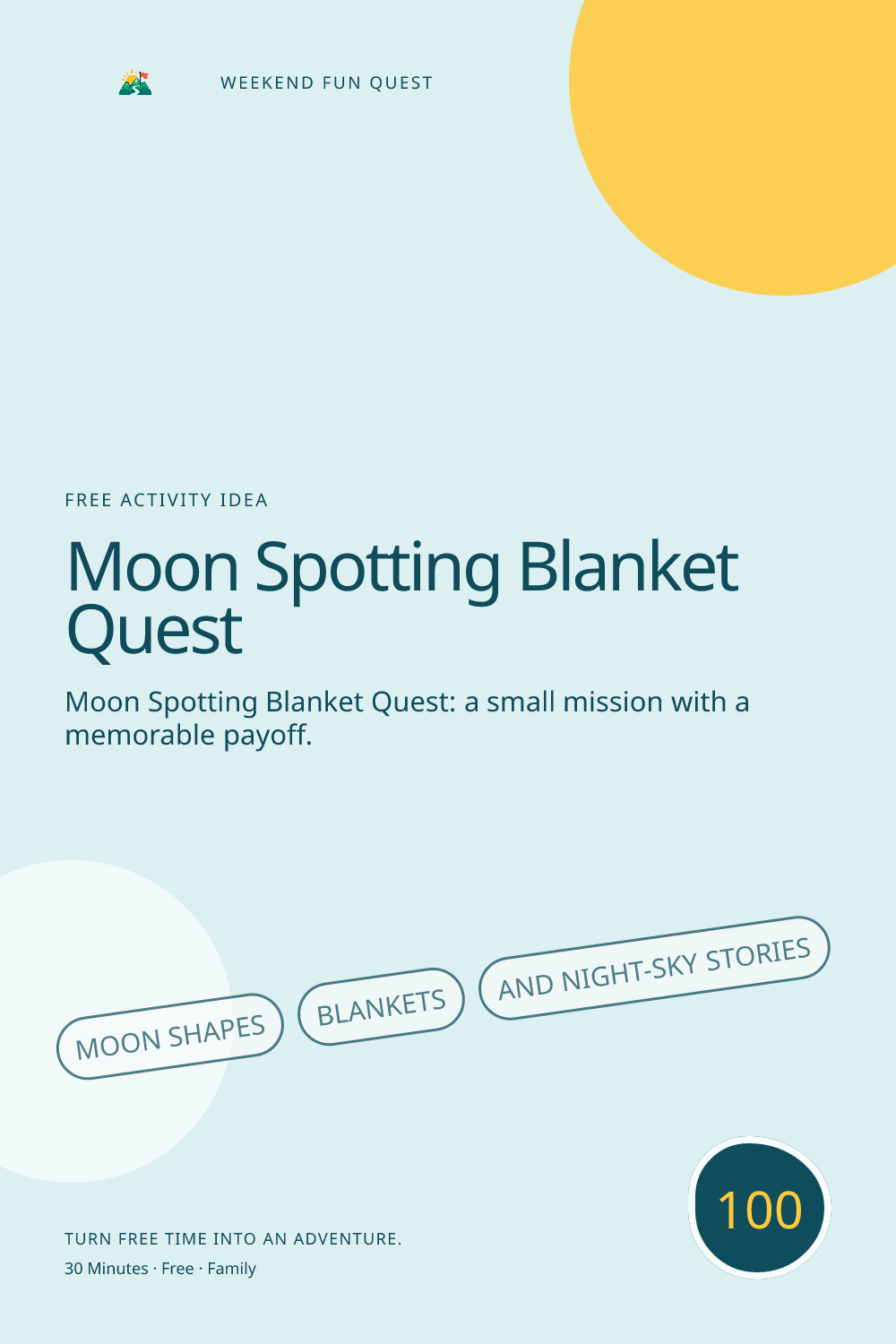 WEEKEND FUN QUEST

FREE ACTIVITY IDEA

Moon Spotting Blanket Quest

Moon Spotting Blanket Quest: a small mission with a memorable payoff.

MOON SHAPES

BLANKETS

AND NIGHT-SKY STORIES

100

TURN FREE TIME INTO AN ADVENTURE.

30 Minutes · Free · Family